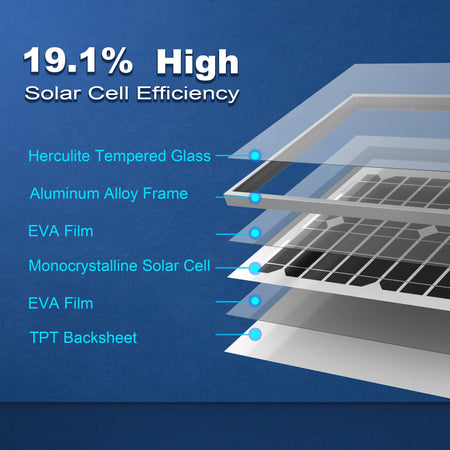 19.1% High
Solar Cell Efficiency

Herculite Tempered Glass

Aluminum Alloy Frame

EVA Film

Monocrystalline Solar Cell

EVA Film

TPT Backsheet